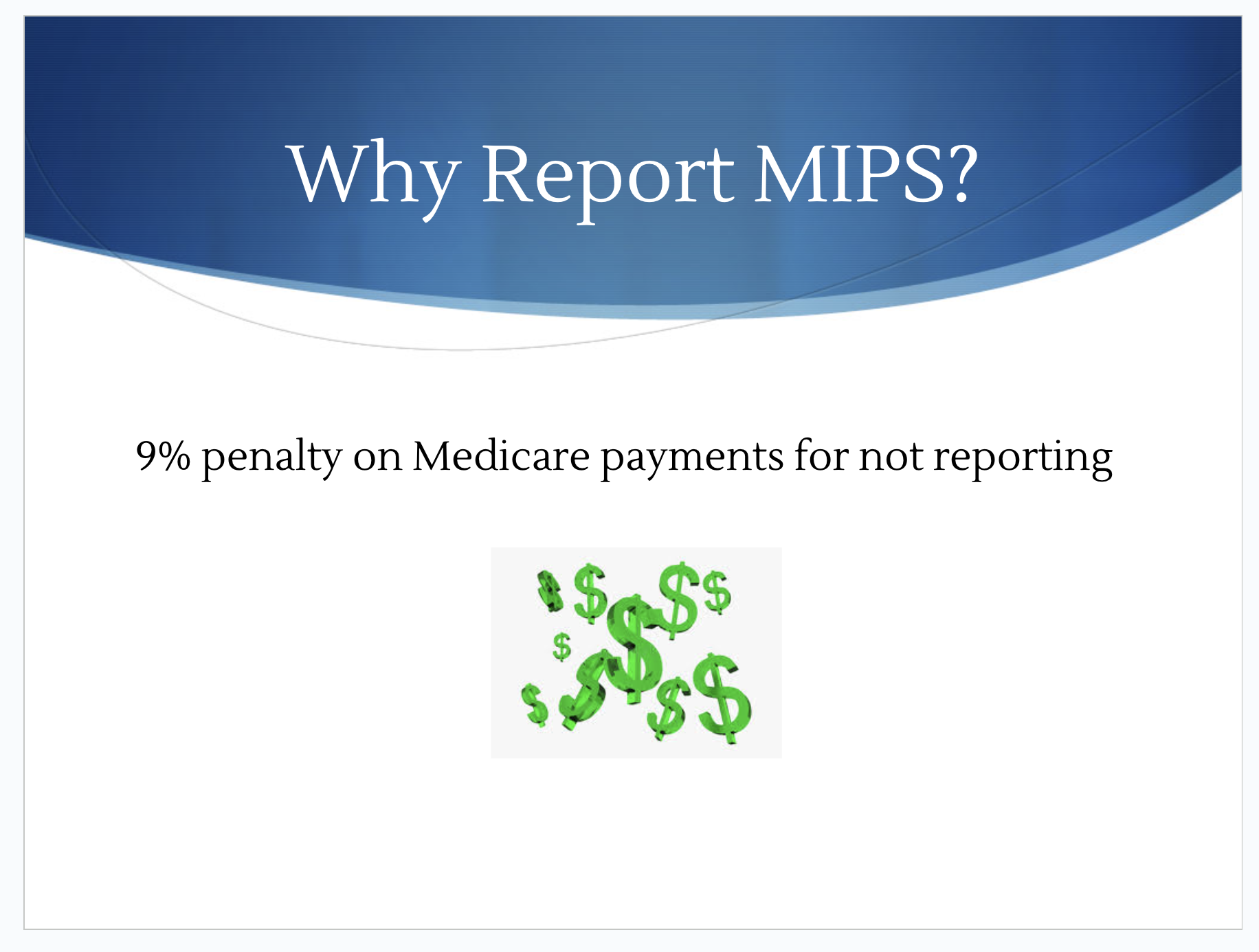 Why Report MIPS?

9% penalty on Medicare payments for not reporting